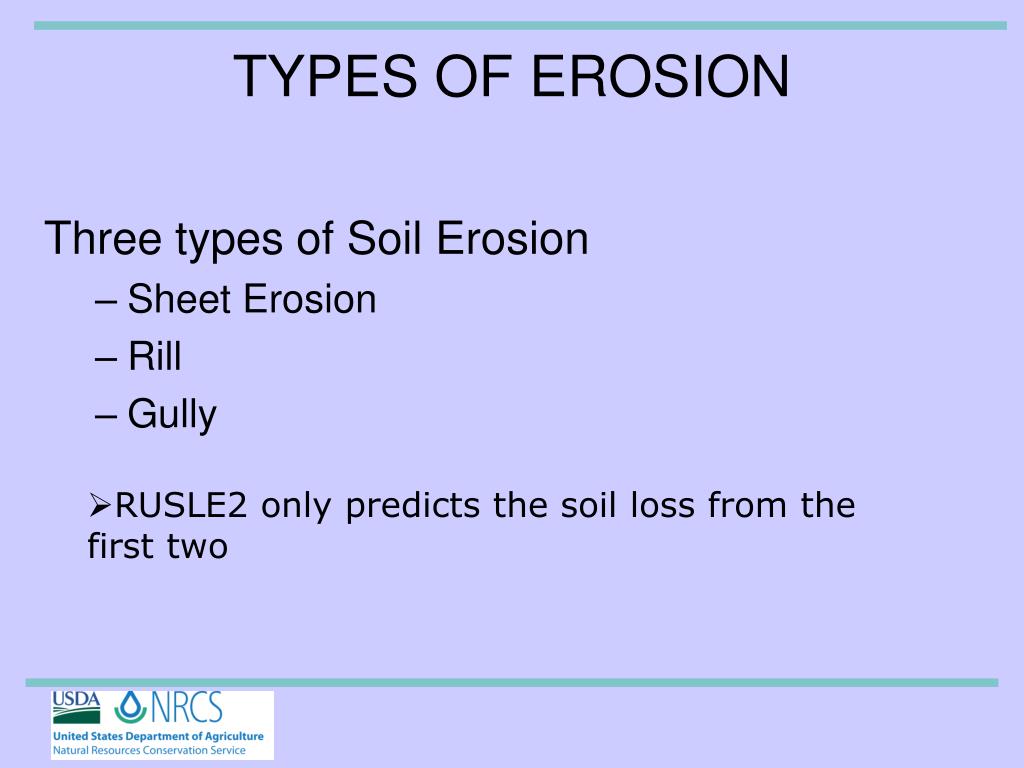 TYPES OF EROSION

Three types of Soil Erosion

– Sheet Erosion
– Rill
– Gully

➢RUSLE2 only predicts the soil loss from the first two

USDA NRCS
United States Department of Agriculture
Natural Resources Conservation Service